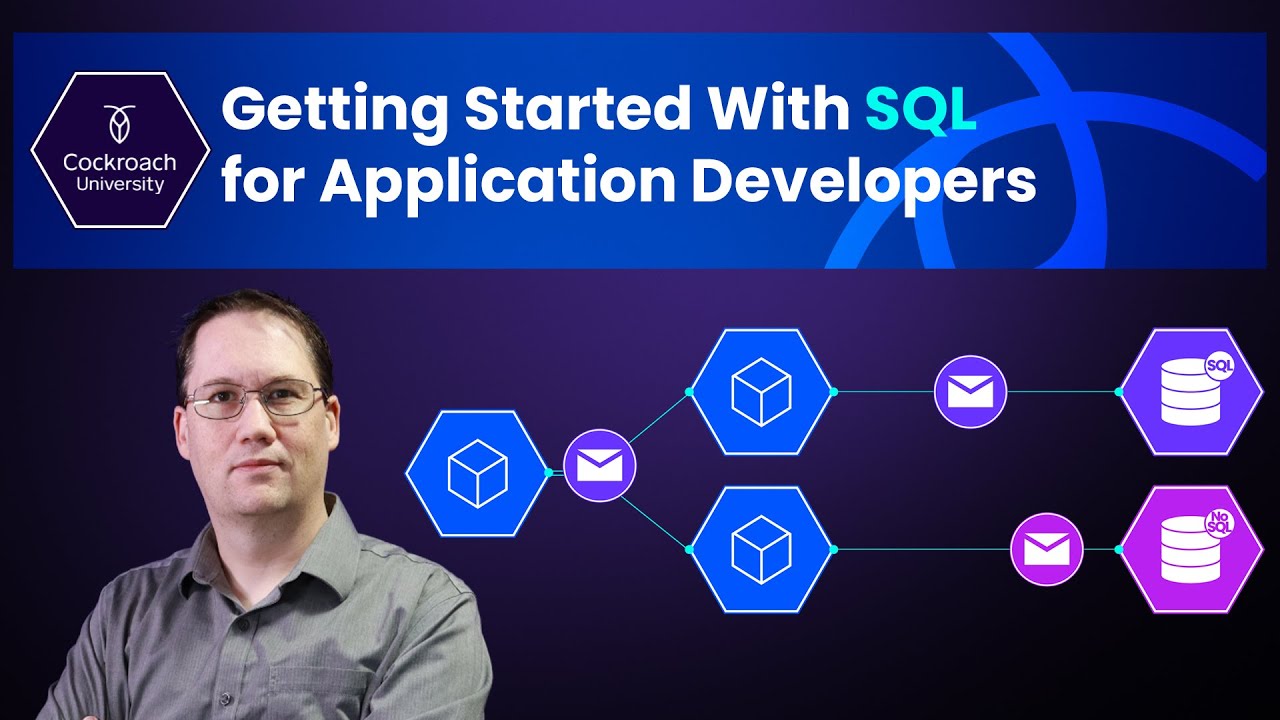 Cockroach University

Getting Started With SQL for Application Developers

SQL

No SQL